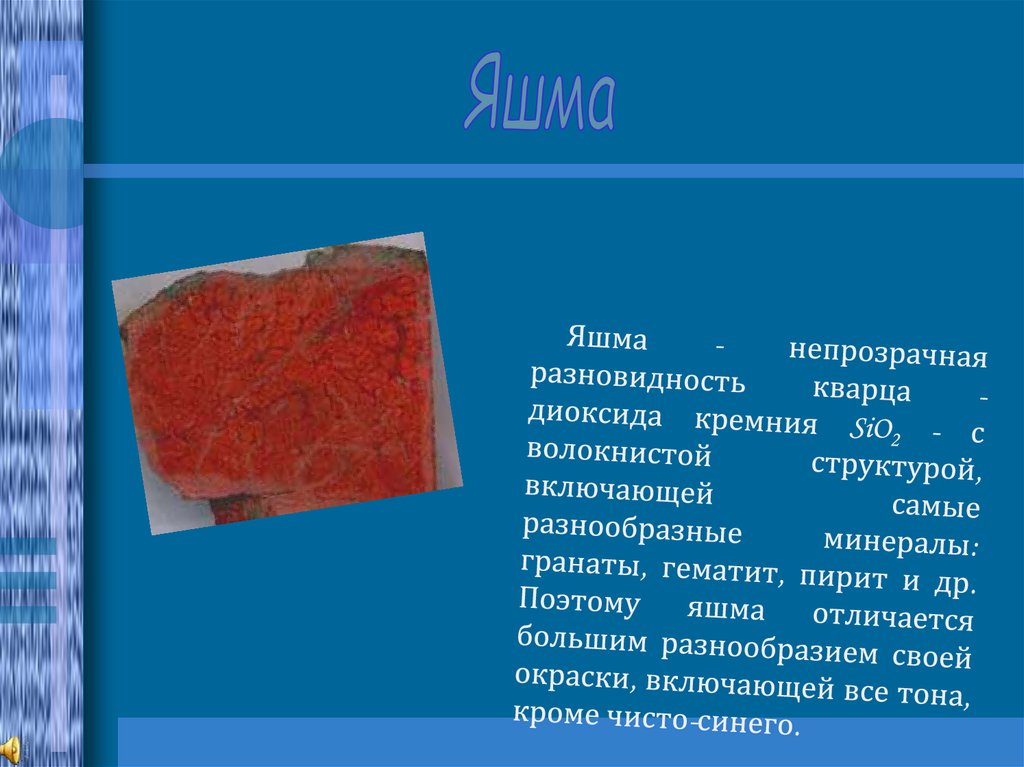 Яшма

Яшма - непрозрачная разновидность кварца - диоксида кремния $SiO_2$ - с волокнистой структурой, включающей самые разнообразные минералы: гранаты, гематит, пирит и др. Поэтому яшма отличается большим разнообразием своей окраски, включающей все тона, кроме чисто-синего.